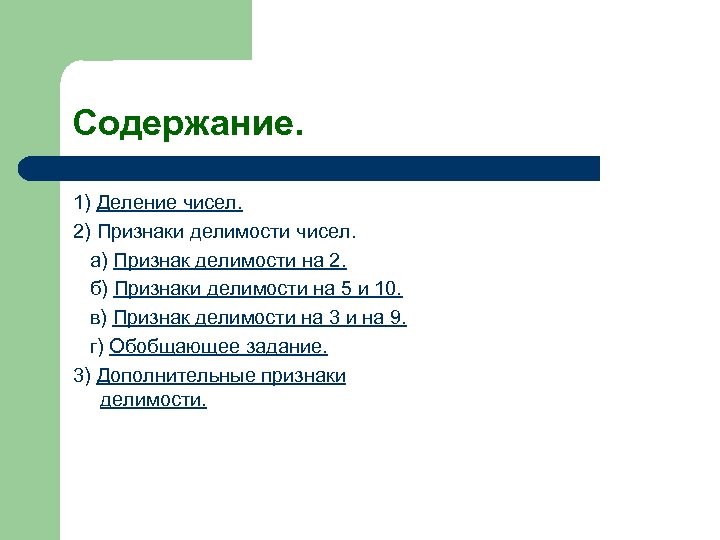 Содержание.

1) Деление чисел.

2) Признаки делимости чисел.

а) Признак делимости на 2.

б) Признаки делимости на 5 и 10.

в) Признак делимости на 3 и на 9.

г) Обобщающее задание.

3) Дополнительные признаки делимости.